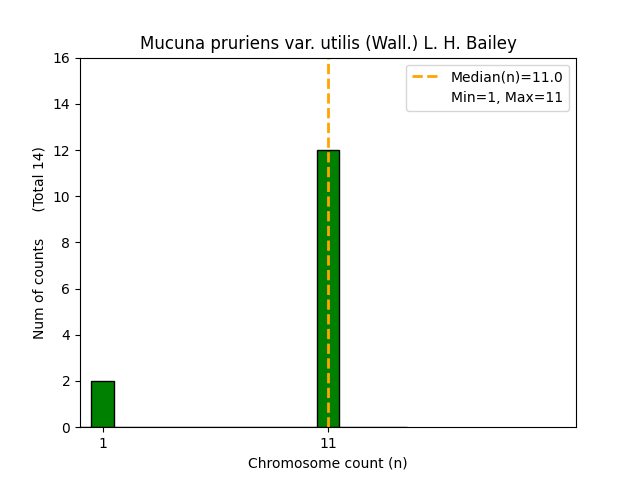 Mucuna pruriens var. utilis (Wall.) L. H. Bailey

Median(n)=11.0
Min=1, Max=11

Num of counts (Total 14)

16
14
12
10
8
6
4
2
0

1
11

Chromosome count (n)